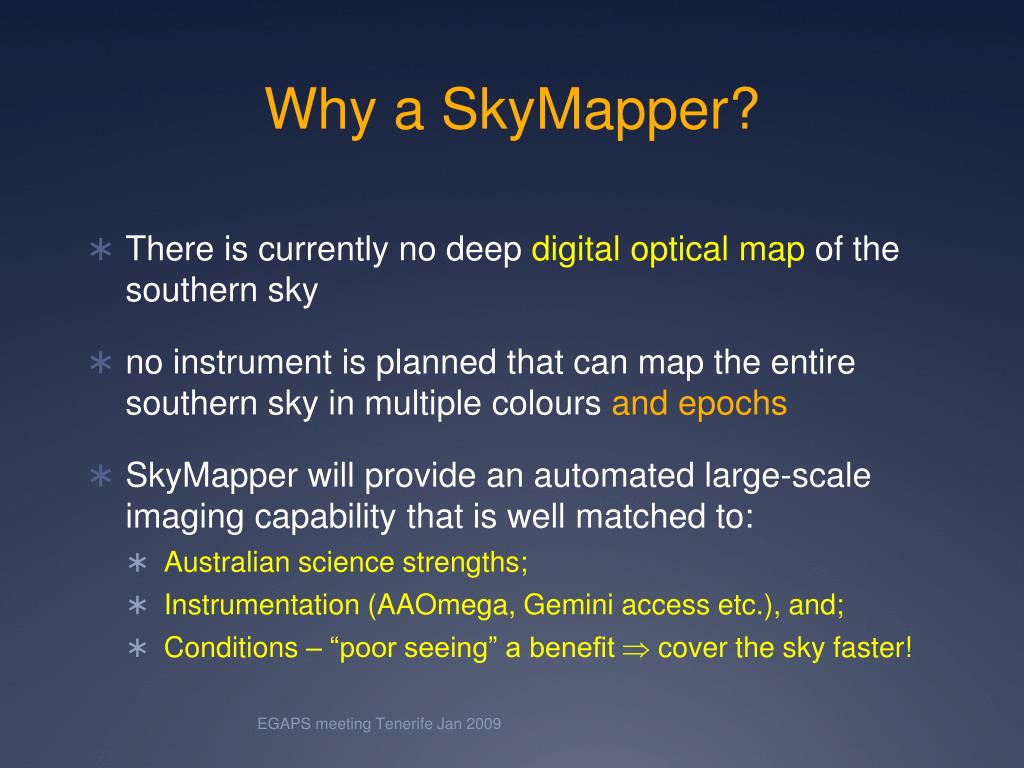 Why a SkyMapper?

∗ There is currently no deep digital optical map of the southern sky

∗ no instrument is planned that can map the entire southern sky in multiple colours and epochs

∗ SkyMapper will provide an automated large-scale imaging capability that is well matched to:
∗ Australian science strengths;
∗ Instrumentation (AAOmega, Gemini access etc.), and;
∗ Conditions – “poor seeing” a benefit $\Rightarrow$ cover the sky faster!

EGAPS meeting Tenerife Jan 2009